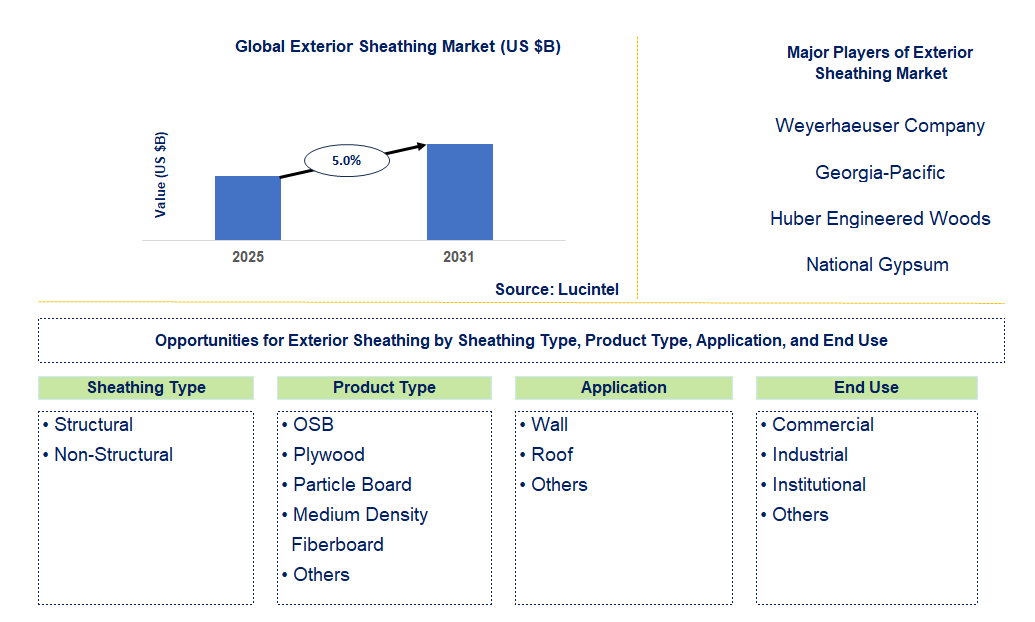 Global Exterior Sheathing Market (US $B)

Value (US $B)

5.0%

2025

2031

Source: Lucintel

Major Players of Exterior Sheathing Market

Weyerhaeuser Company

Georgia-Pacific

Huber Engineered Woods

National Gypsum

Opportunities for Exterior Sheathing by Sheathing Type, Product Type, Application, and End Use

Sheathing Type

• Structural
• Non-Structural

Product Type

• OSB
• Plywood
• Particle Board
• Medium Density Fiberboard
• Others

Application

• Wall
• Roof
• Others

End Use

• Commercial
• Industrial
• Institutional
• Others